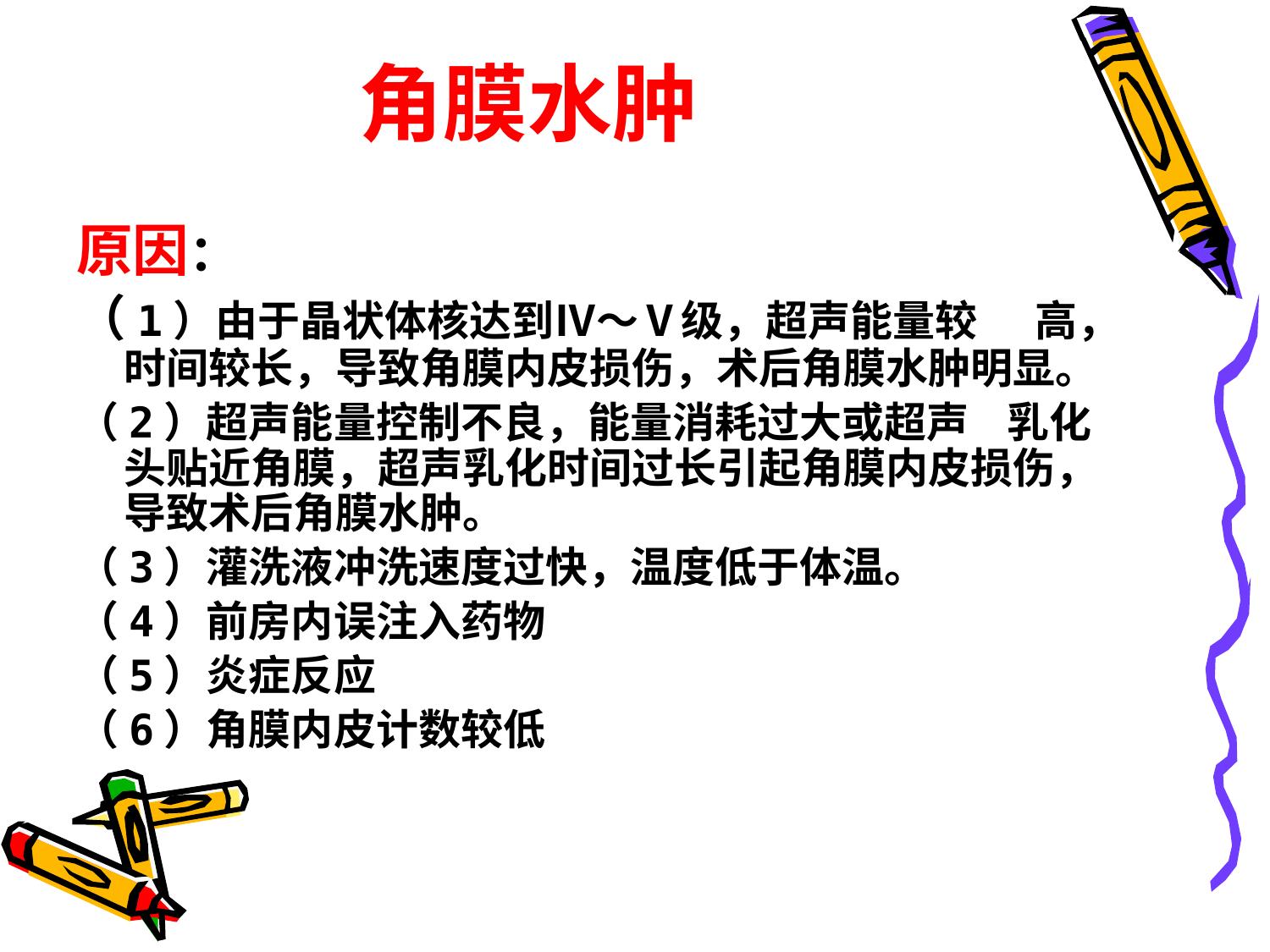 角膜水肿

原因：

（1）由于晶状体核达到IV～V级，超声能量较 高，时间较长，导致角膜内皮损伤，术后角膜水肿明显。

（2）超声能量控制不良，能量消耗过大或超声 乳化头贴近角膜，超声乳化时间过长引起角膜内皮损伤，导致术后角膜水肿。

（3）灌洗液冲洗速度过快，温度低于体温。

（4）前房内误注入药物

（5）炎症反应

（6）角膜内皮计数较低